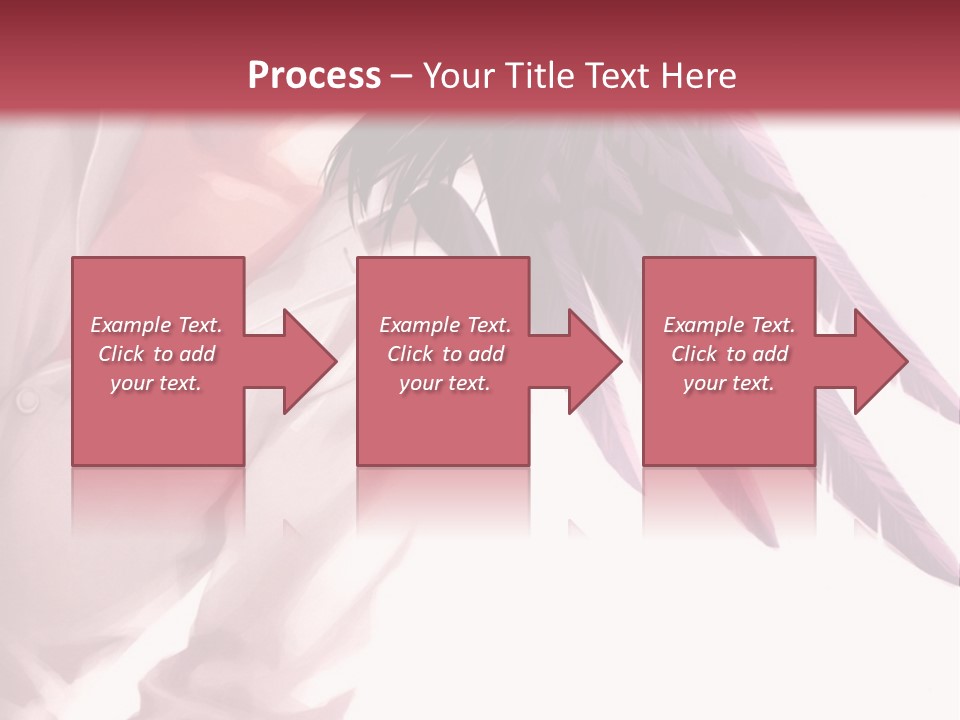 Process – Your Title Text Here

Example Text. Click to add your text.

Example Text. Click to add your text.

Example Text. Click to add your text.